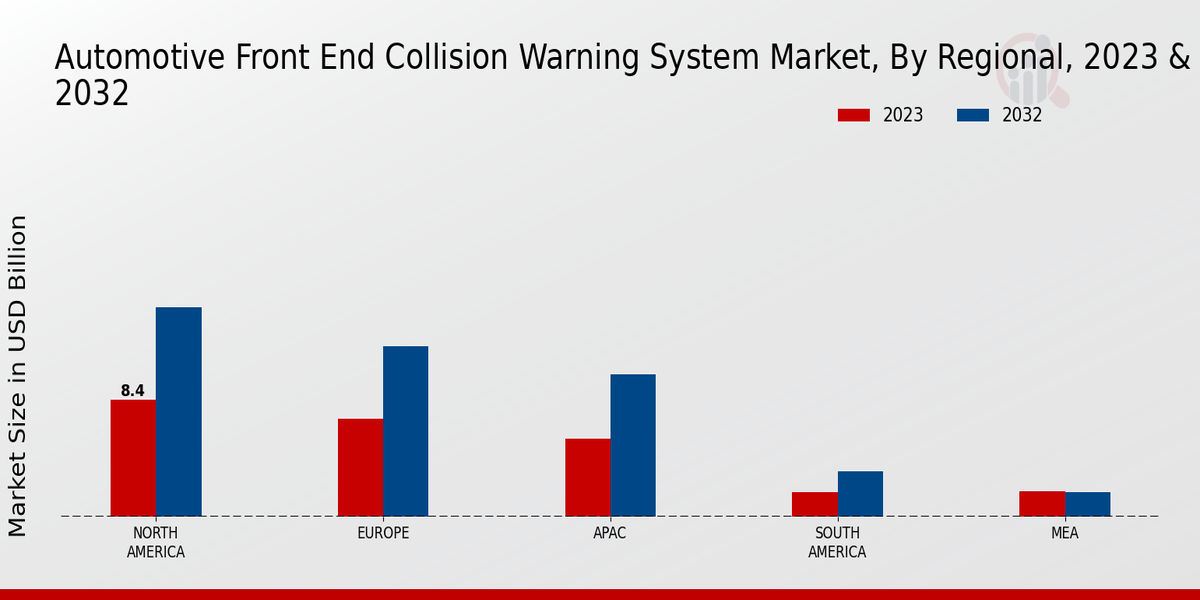 Automotive Front End Collision Warning System Market, By Regional, 2023 & 2032

2023
2032

Market Size in USD Billion

8.4

NORTH AMERICA
EUROPE
APAC
SOUTH AMERICA
MEA